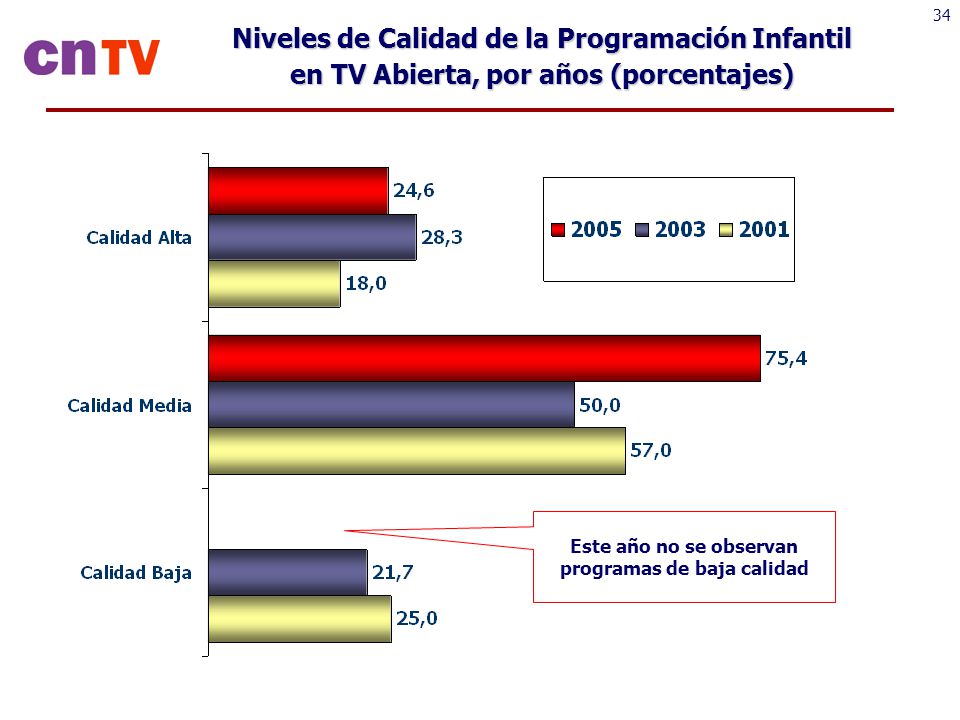 34

cnTV

Niveles de Calidad de la Programación Infantil en TV Abierta, por años (porcentajes)

2005 2003 2001

Calidad Alta
24,6
28,3
18,0

Calidad Media
75,4
50,0
57,0

Calidad Baja
21,7
25,0

Este año no se observan programas de baja calidad